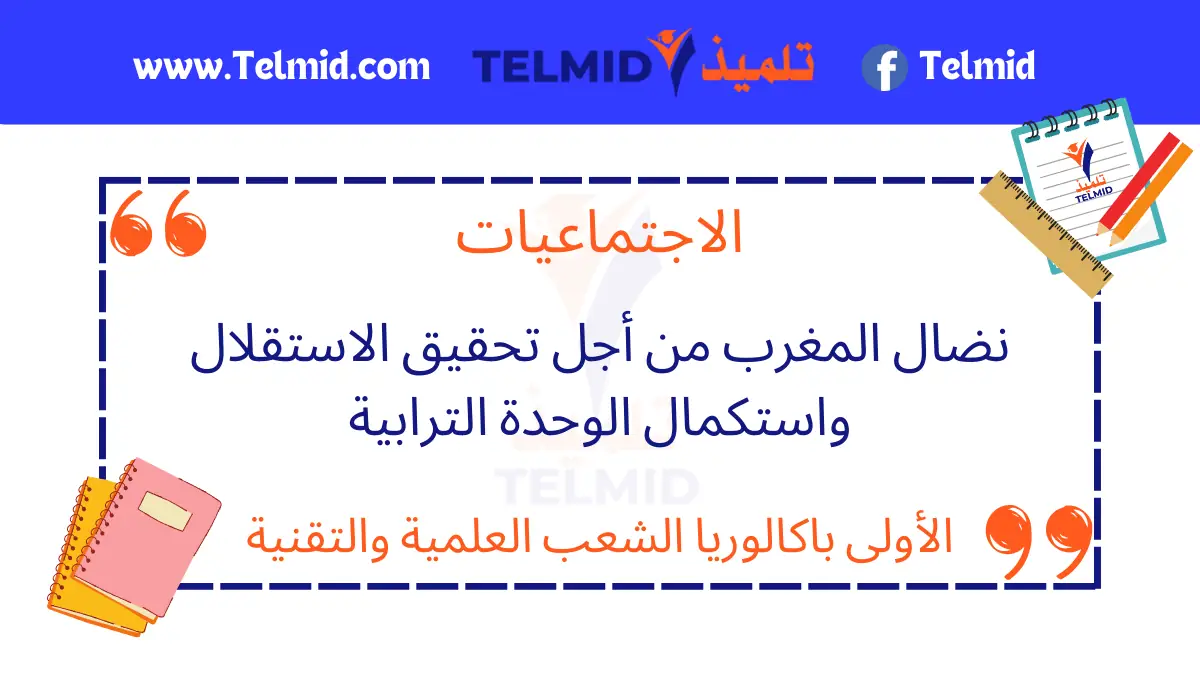 www.Telmid.com TELMID تلميذ Telmid

تلميذ TELMID

الاجتماعيات

نضال المغرب من أجل تحقيق الاستقلال واستكمال الوحدة الترابية

TELMID

الأولى باكالوريا الشعب العلمية والتقنية